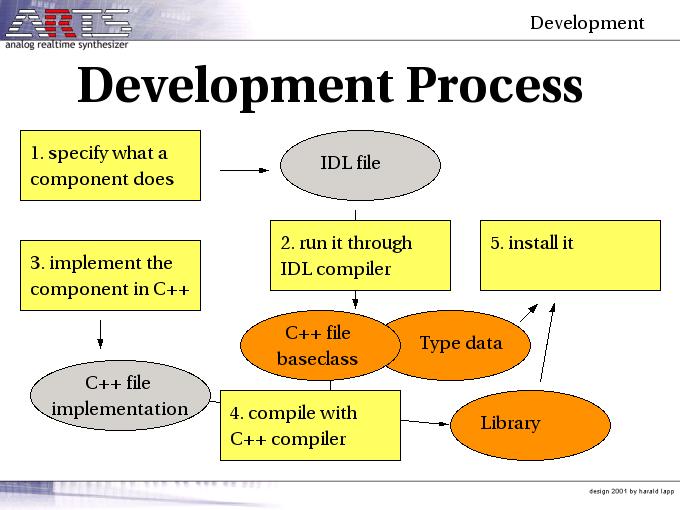 ARTS
analog realtime synthesizer

Development

Development Process

1. specify what a component does

IDL file

2. run it through IDL compiler

5. install it

3. implement the component in C++

C++ file baseclass

Type data

C++ file implementation

4. compile with C++ compiler

Library

design 2001 by harald lapp